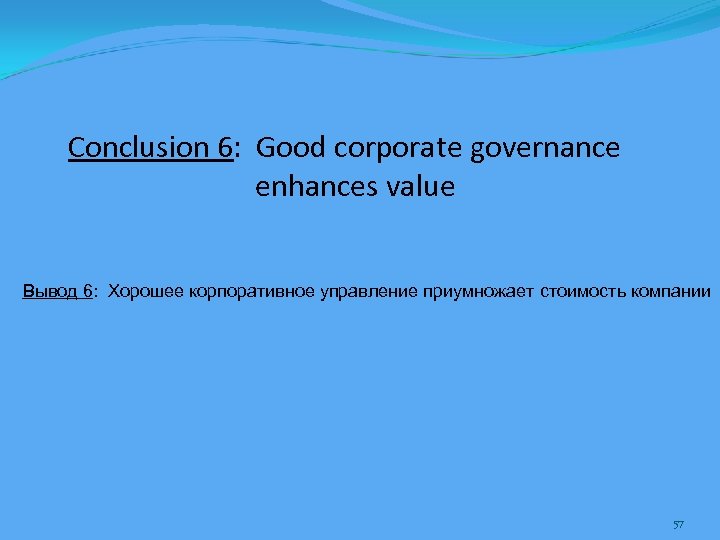 Conclusion 6: Good corporate governance enhances value

Вывод 6: Хорошее корпоративное управление приумножает стоимость компании

57